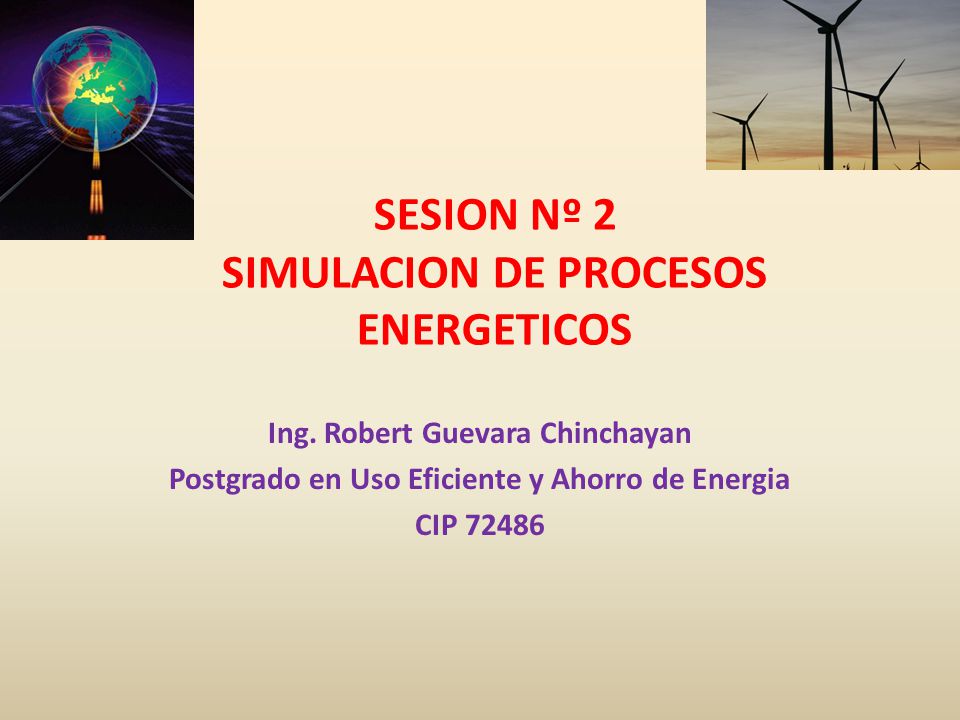 SESION Nº 2
SIMULACION DE PROCESOS ENERGETICOS

Ing. Robert Guevara Chinchayan
Postgrado en Uso Eficiente y Ahorro de Energia
CIP 72486